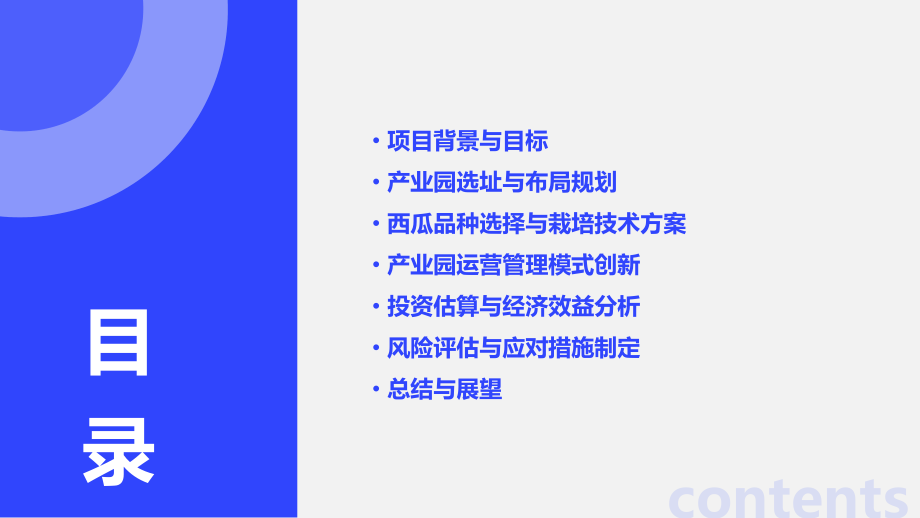 目录

• 项目背景与目标
• 产业园选址与布局规划
• 西瓜品种选择与栽培技术方案
• 产业园运营管理模式创新
• 投资估算与经济效益分析
• 风险评估与应对措施制定
• 总结与展望

contents